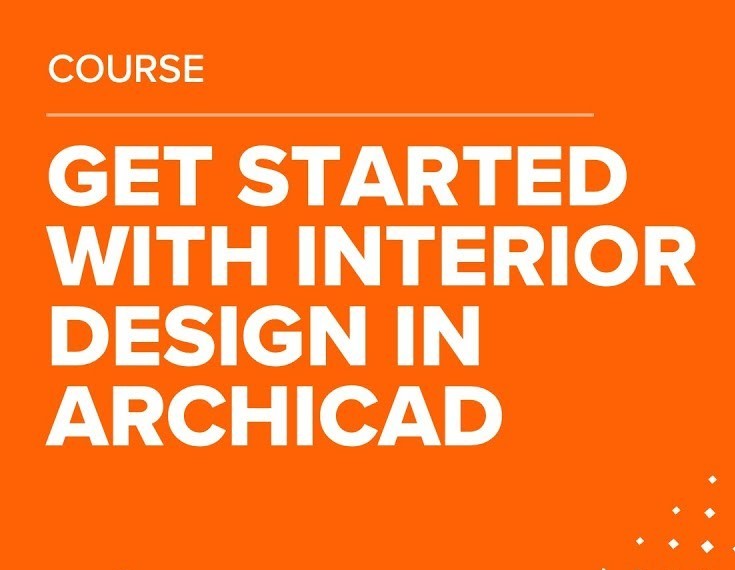 COURSE

GET STARTED WITH INTERIOR DESIGN IN ARCHICAD